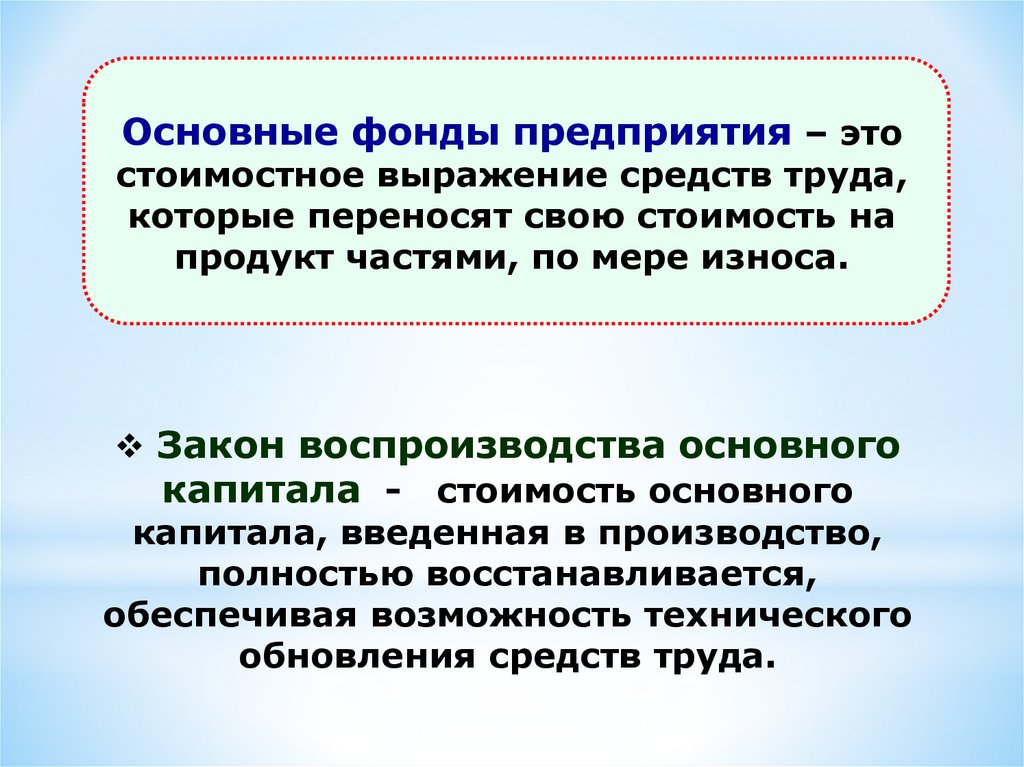 Основные фонды предприятия – это стоимостное выражение средств труда, которые переносят свою стоимость на продукт частями, по мере износа.

❖ Закон воспроизводства основного капитала - стоимость основного капитала, введенная в производство, полностью восстанавливается, обеспечивая возможность технического обновления средств труда.